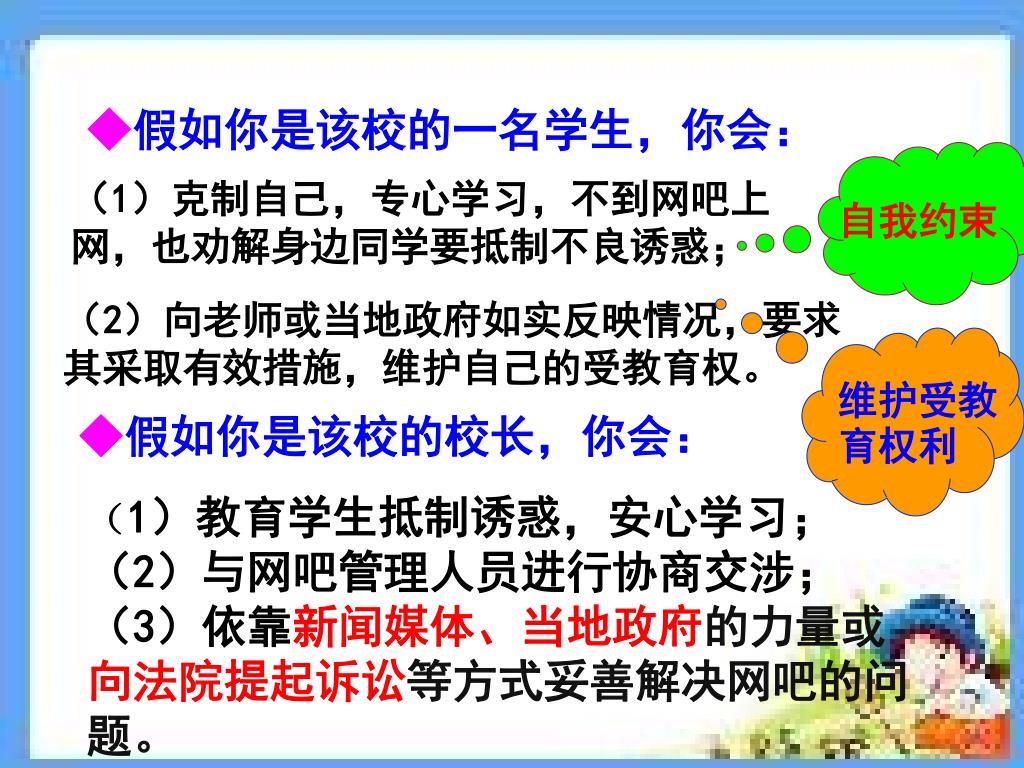 ◆假如你是该校的一名学生，你会：

（1）克制自己，专心学习，不到网吧上网，也劝解身边同学要抵制不良诱惑；

自我约束

（2）向老师或当地政府如实反映情况，要求其采取有效措施，维护自己的受教育权。

维护受教育权利

◆假如你是该校的校长，你会：

（1）教育学生抵制诱惑，安心学习；
（2）与网吧管理人员进行协商交涉；
（3）依靠新闻媒体、当地政府的力量或向法院提起诉讼等方式妥善解决网吧的问题。